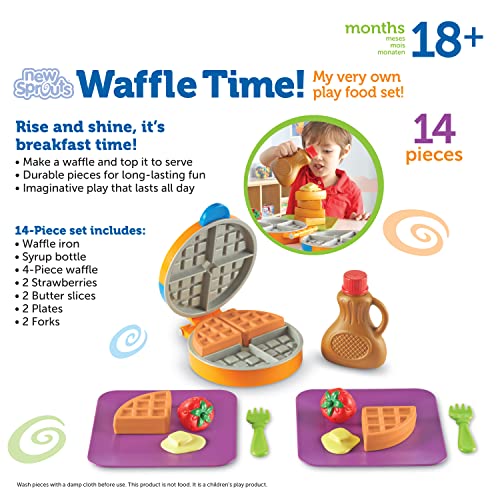 months
meses
mois
monaten
18+

new Sprouts Waffle Time! My very own play food set!

Rise and shine, it's breakfast time!
• Make a waffle and top it to serve
• Durable pieces for long-lasting fun
• Imaginative play that lasts all day

14 pieces

14-Piece set includes:
• Waffle iron
• Syrup bottle
• 4-Piece waffle
• 2 Strawberries
• 2 Butter slices
• 2 Plates
• 2 Forks

Wash pieces with a damp cloth before use. This product is not food. It is a children's play product.